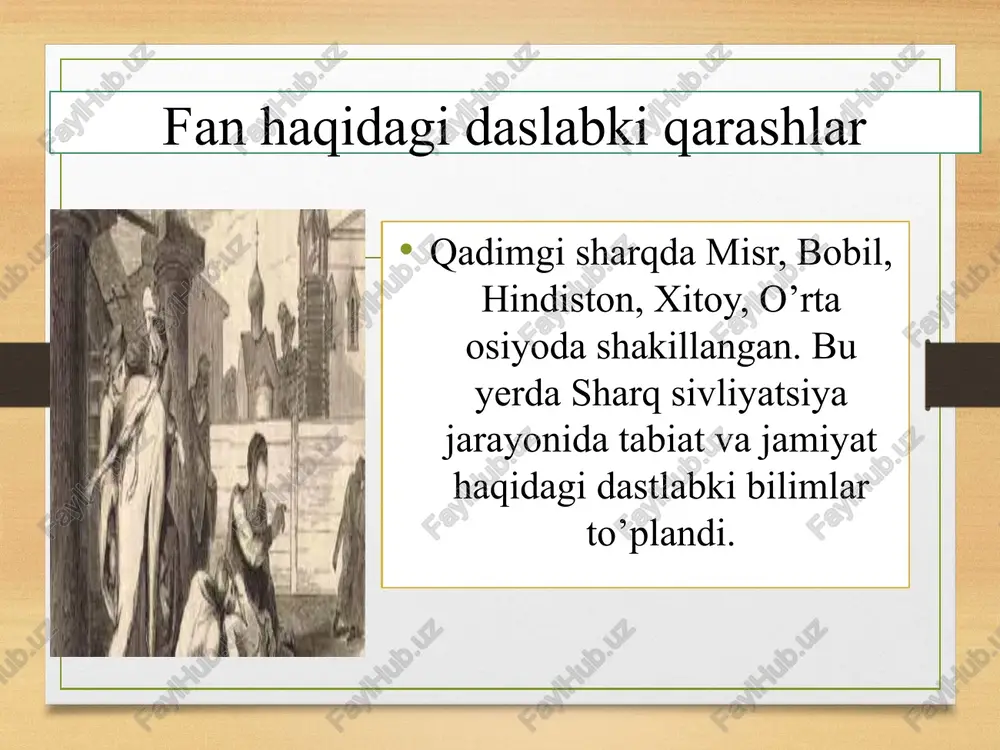 Fan haqidagi daslabki qarashlar

• Qadimgi sharqda Misr, Bobil, Hindiston, Xitoy, O’rta osiyoda shakillangan. Bu yerda Sharq sivliyatsiya jarayonida tabiat va jamiyat haqidagi dastlabki bilimlar to’plandi.

FaylHub.uz